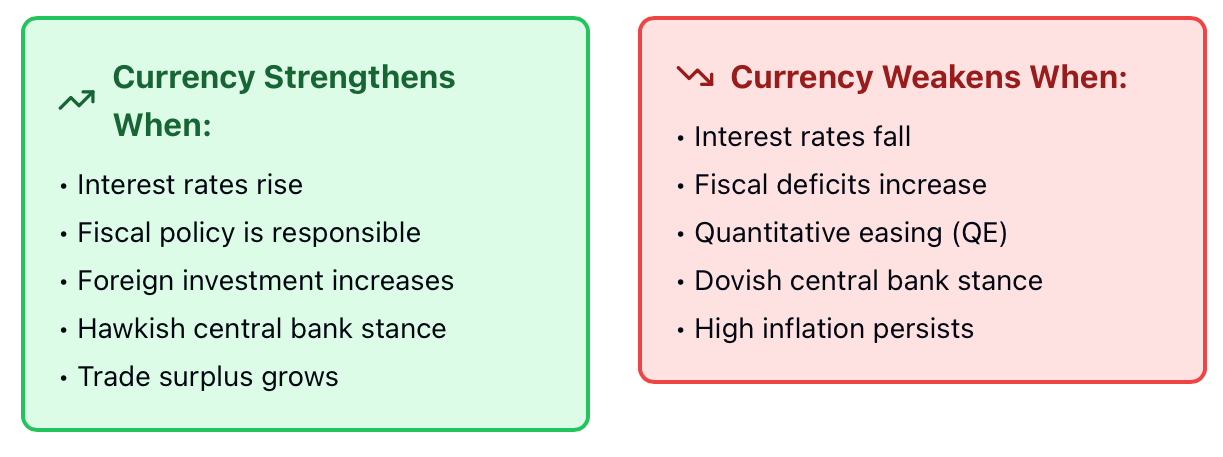 Currency Strengthens When:

• Interest rates rise
• Fiscal policy is responsible
• Foreign investment increases
• Hawkish central bank stance
• Trade surplus grows

Currency Weakens When:

• Interest rates fall
• Fiscal deficits increase
• Quantitative easing (QE)
• Dovish central bank stance
• High inflation persists